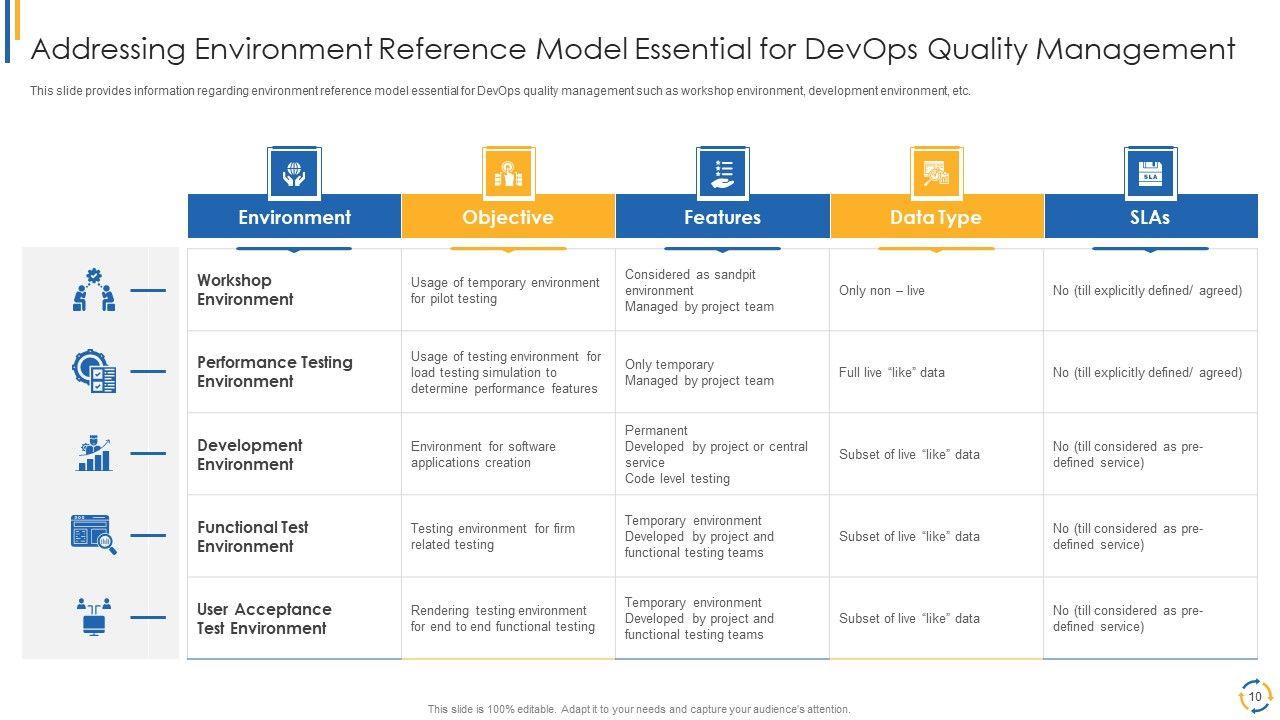 Addressing Environment Reference Model Essential for DevOps Quality Management

This slide provides information regarding environment reference model essential for DevOps quality management such as workshop environment, development environment, etc.

| Environment | Objective | Features | Data Type | SLAs |
|---|---|---|---|---|
| Workshop Environment | Usage of temporary environment for pilot testing | Considered as sandpit environment Managed by project team | Only non – live | No (till explicitly defined/ agreed) |
| Performance Testing Environment | Usage of testing environment for load testing simulation to determine performance features | Only temporary Managed by project team | Full live "like" data | No (till explicitly defined/ agreed) |
| Development Environment | Environment for software applications creation | Permanent Developed by project or central service Code level testing | Subset of live "like" data | No (till considered as pre-defined service) |
| Functional Test Environment | Testing environment for firm related testing | Temporary environment Developed by project and functional testing teams | Subset of live "like" data | No (till considered as pre-defined service) |
| User Acceptance Test Environment | Rendering testing environment for end to end functional testing | Temporary environment Developed by project and functional testing teams | Subset of live "like" data | No (till considered as pre-defined service) |

SLA

This slide is 100% editable. Adapt it to your needs and capture your audience's attention.

10